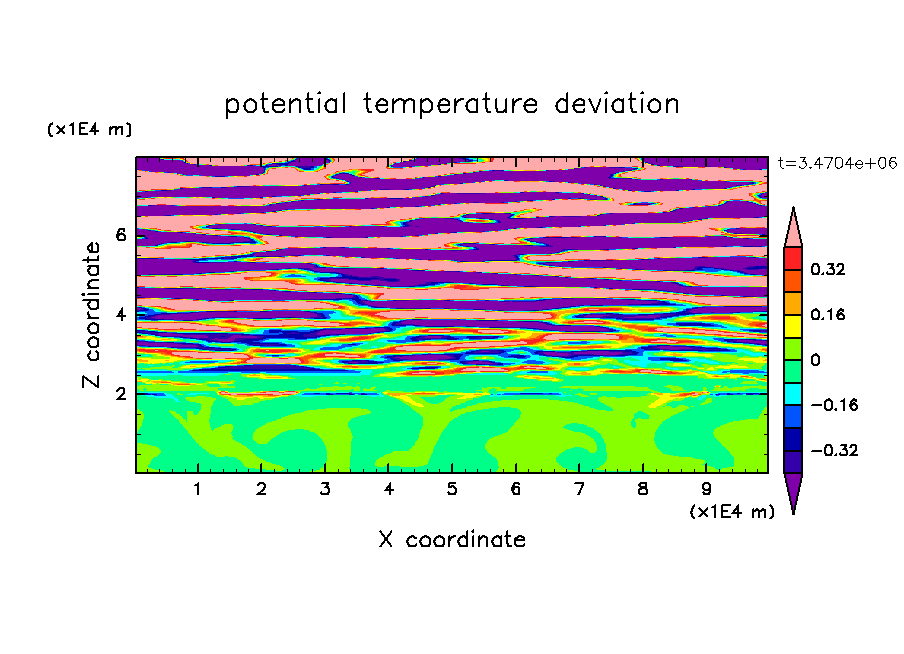 potential temperature deviation

(x1E4 m)

t=3.4704e+06

Z coordinate

6
4
2

0.32
0.16
0
−0.16
−0.32

1 2 3 4 5 6 7 8 9

(x1E4 m)

X coordinate